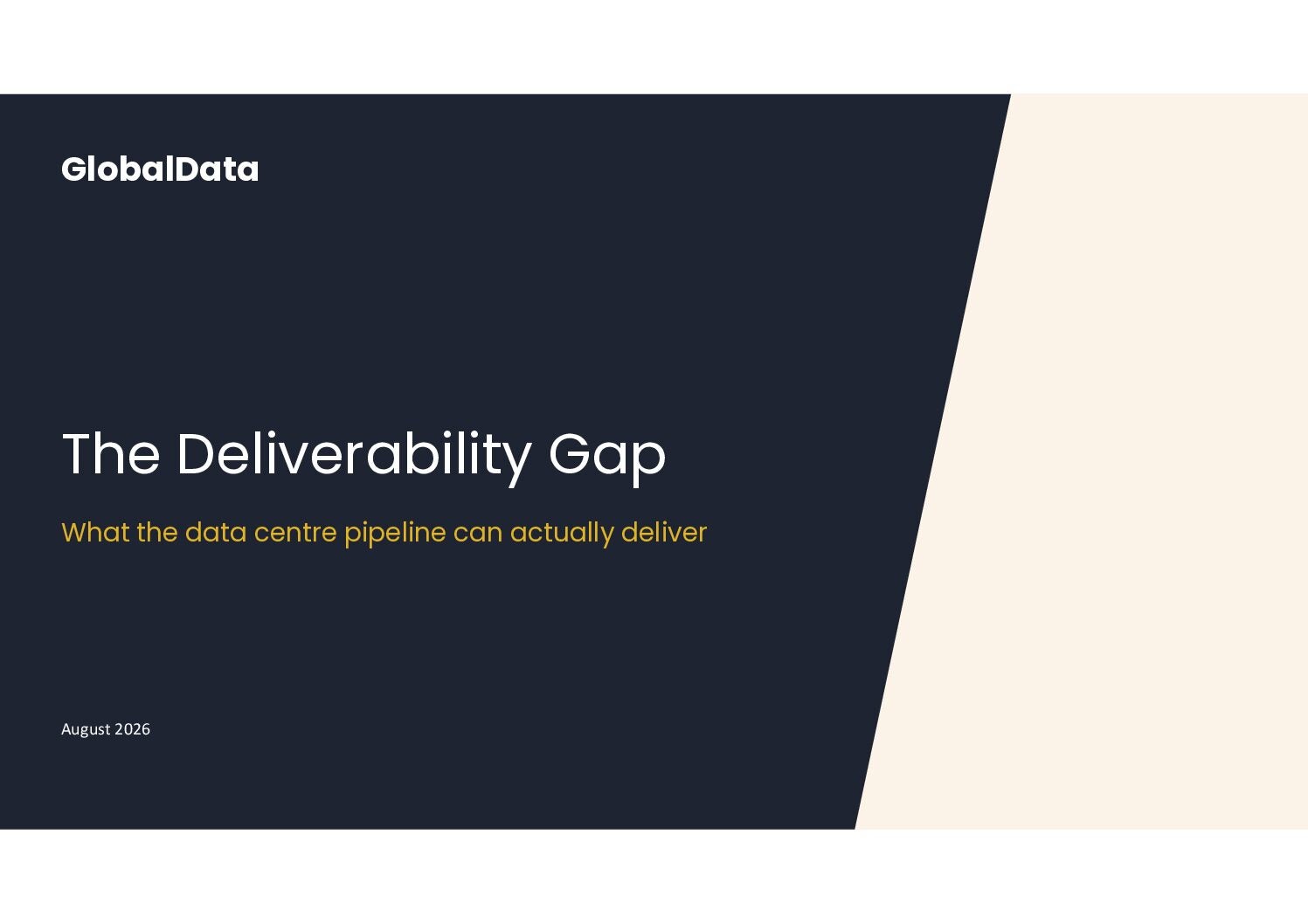 GlobalData

The Deliverability Gap

What the data centre pipeline can actually deliver

August 2026